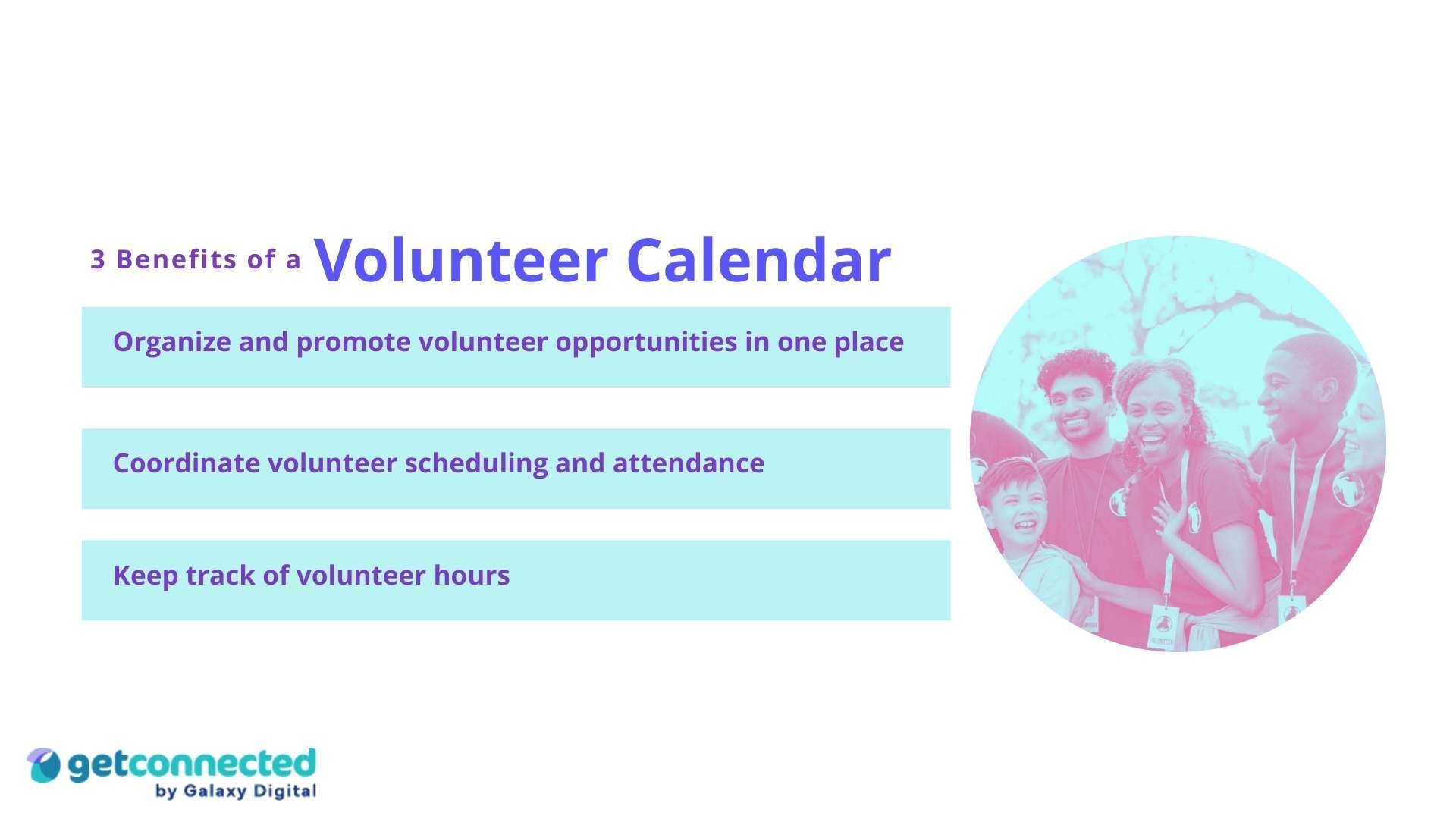 3 Benefits of a Volunteer Calendar

Organize and promote volunteer opportunities in one place

Coordinate volunteer scheduling and attendance

Keep track of volunteer hours

getconnected
by Galaxy Digital